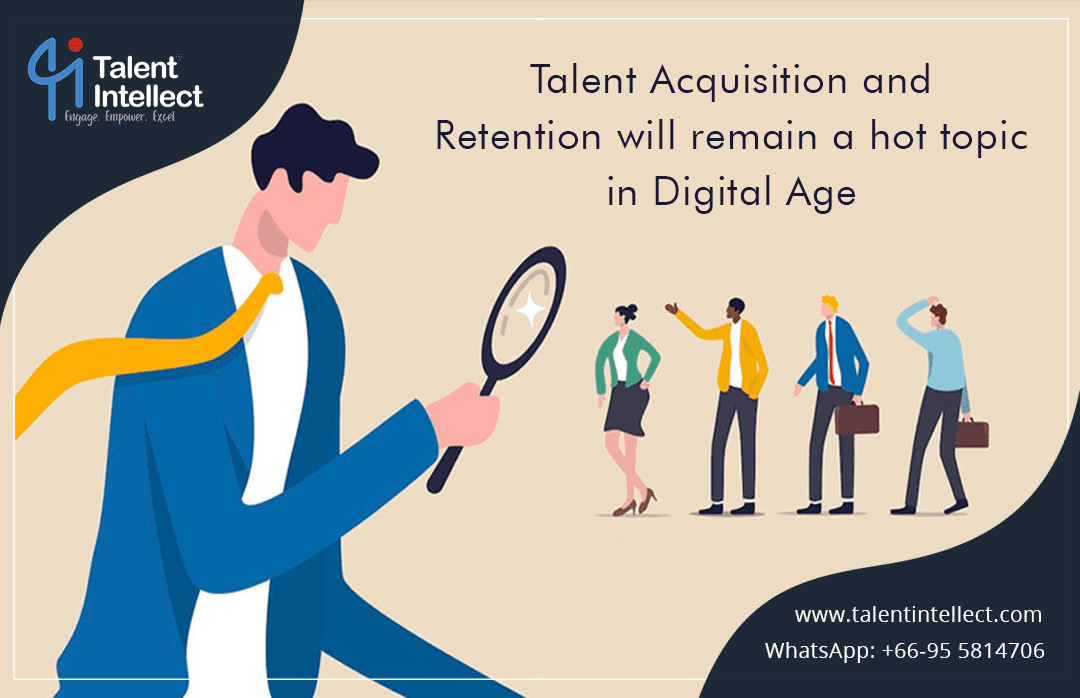 Talent Intellect
Engage. Empower. Excel

Talent Acquisition and Retention will remain a hot topic in Digital Age

www.talentintellect.com
WhatsApp: +66-95 5814706